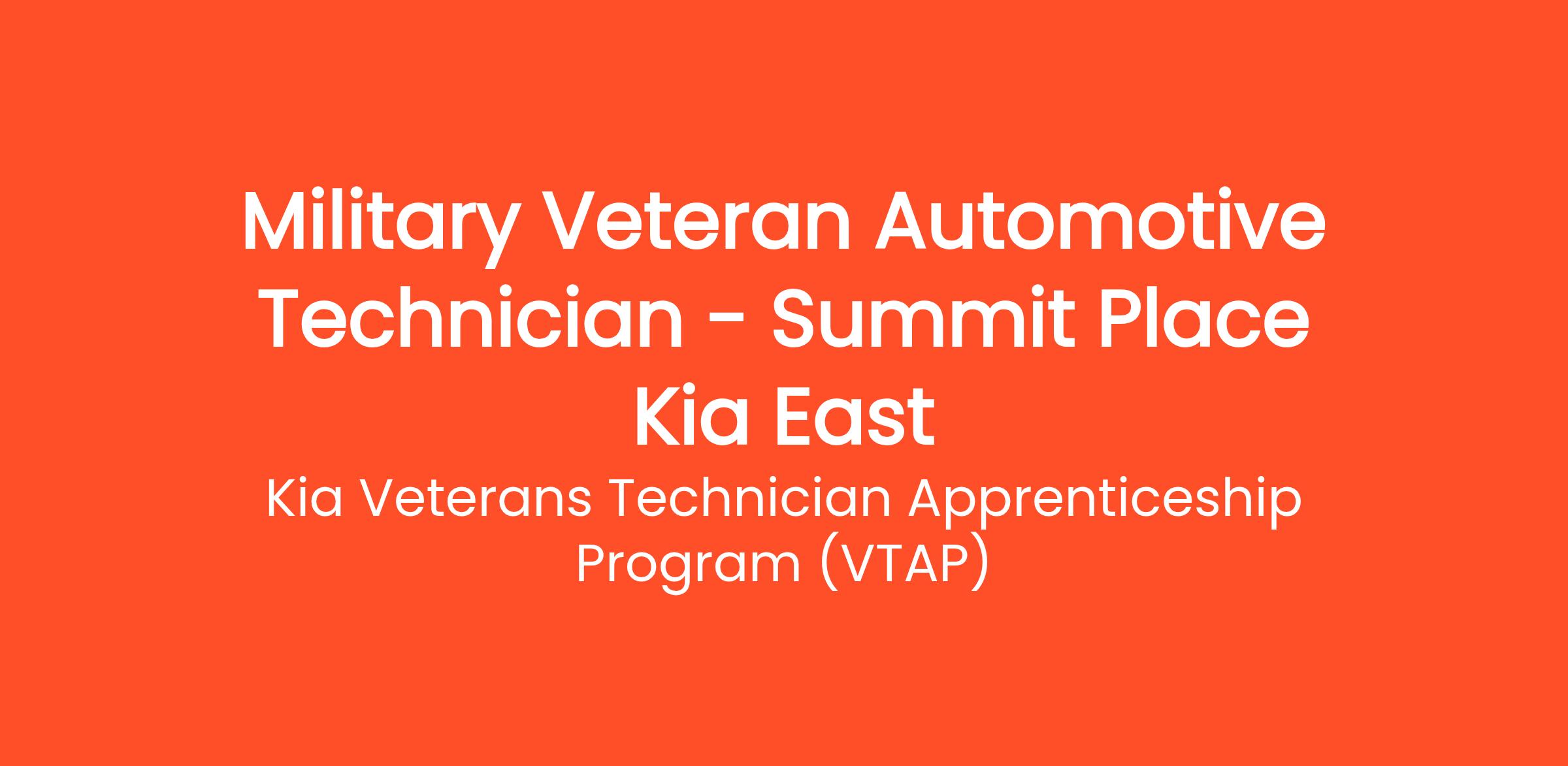 Military Veteran Automotive Technician - Summit Place Kia East

Kia Veterans Technician Apprenticeship Program (VTAP)